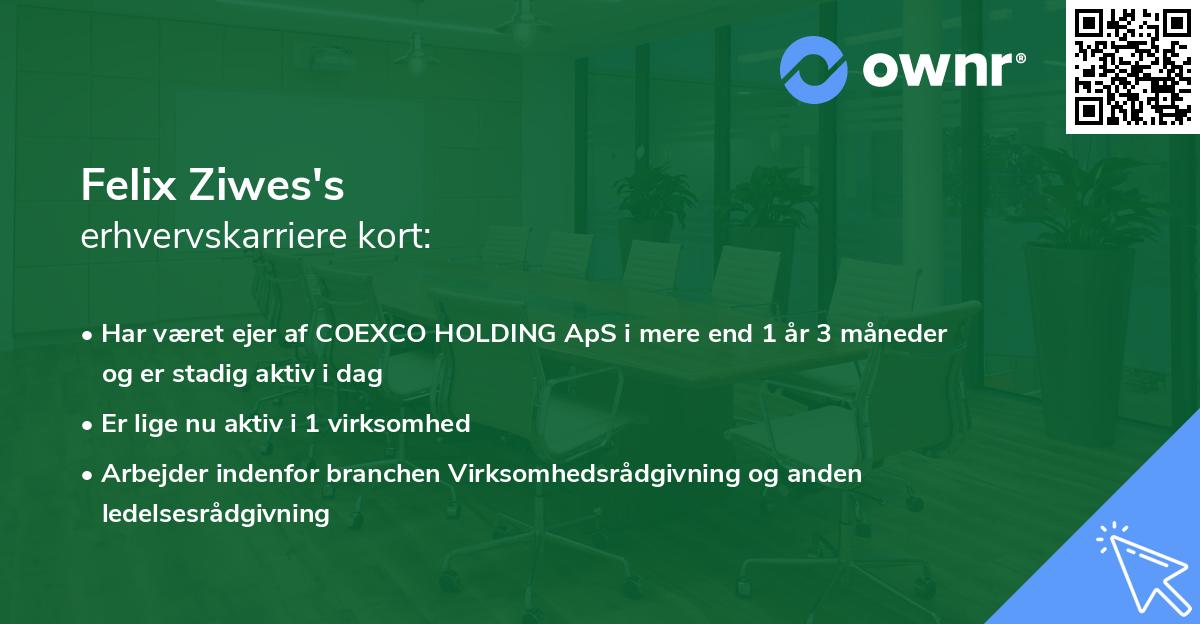 ownr®

Felix Ziwes's
erhvervskarriere kort:

• Har været ejer af COEXCO HOLDING ApS i mere end 1 år 3 måneder og er stadig aktiv i dag
• Er lige nu aktiv i 1 virksomhed
• Arbejder indenfor branchen Virksomhedsrådgivning og anden ledelsesrådgivning